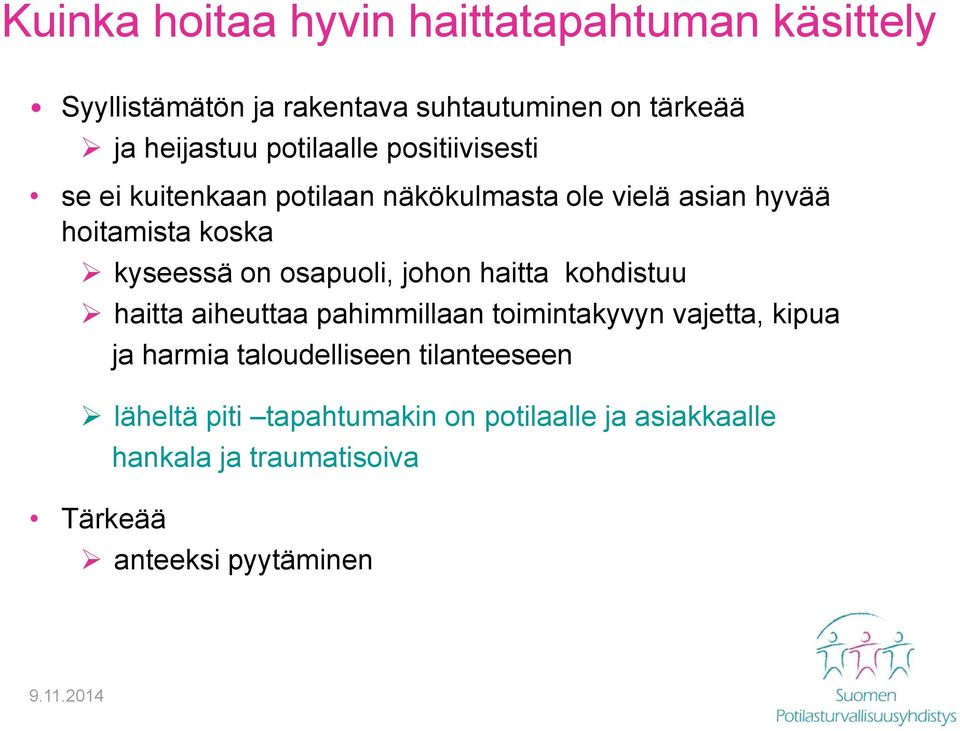 Kuinka hoitaa hyvin haittatapahtuman käsittely

• Syyllistämätön ja rakentava suhtautuminen on tärkeää
  ➢ ja heijastuu potilaalle positiivisesti
• se ei kuitenkaan potilaan näkökulmasta ole vielä asian hyvää hoitamista koska
  ➢ kyseessä on osapuoli, johon haitta kohdistuu
  ➢ haitta aiheuttaa pahimmillaan toimintakyvyn vajetta, kipua ja harmia taloudelliseen tilanteeseen
  ➢ läheltä piti –tapahtumakin on potilaalle ja asiakkaalle hankala ja traumatisoiva
• Tärkeää
  ➢ anteeksi pyytäminen

9.11.2014

Suomen Potilasturvallisuusyhdistys